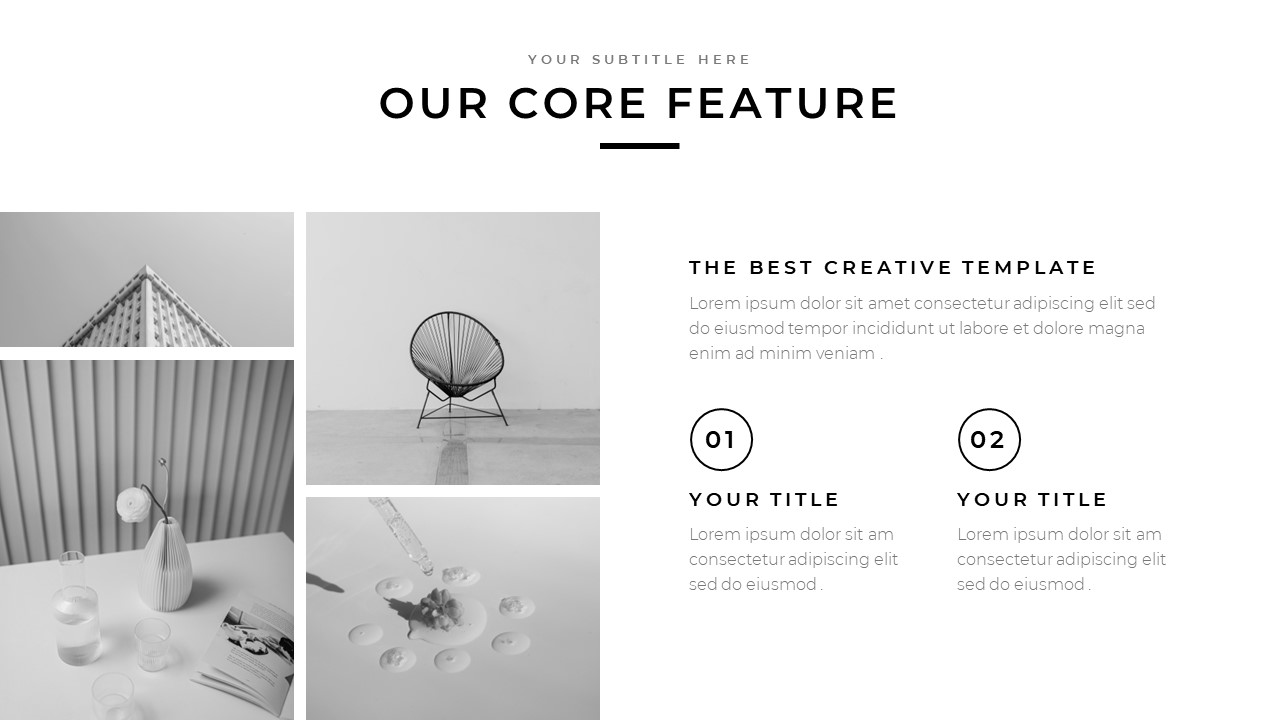 YOUR SUBTITLE HERE

OUR CORE FEATURE

THE BEST CREATIVE TEMPLATE

Lorem ipsum dolor sit amet consectetur adipiscing elit sed do eiusmod tempor incididunt ut labore et dolore magna enim ad minim veniam .

01

YOUR TITLE

Lorem ipsum dolor sit am consectetur adipiscing elit sed do eiusmod .

02

YOUR TITLE

Lorem ipsum dolor sit am consectetur adipiscing elit sed do eiusmod .